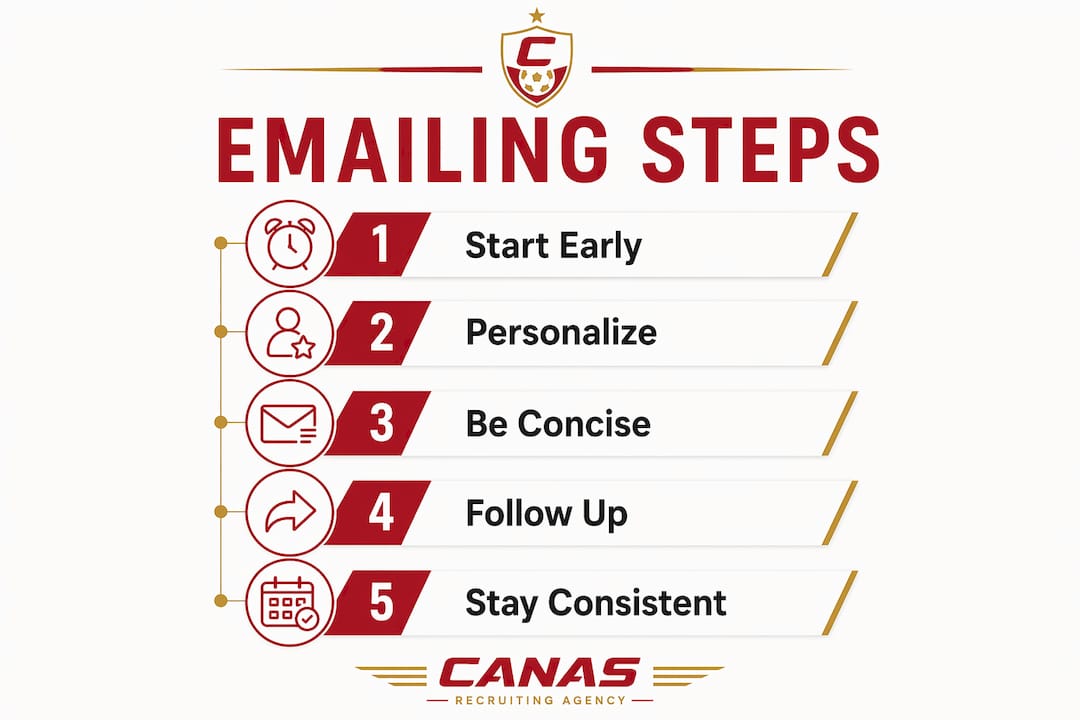 C

EMAILING STEPS

1 Start Early

2 Personalize

3 Be Concise

4 Follow Up

5 Stay Consistent

CANAS
RECRUITING AGENCY